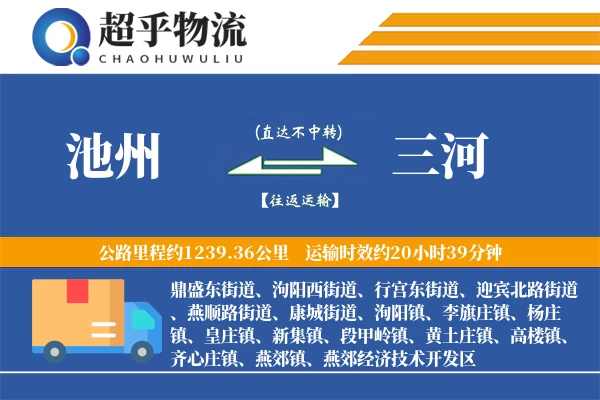 超乎物流
CHAOHUWULIU

池州

(直达不中转)

【往返运输】

三河

公路里程约1239.36公里　运输时效约20小时39分钟

鼎盛东街道、泃阳西街道、行宫东街道、迎宾北路街道、燕顺路街道、康城街道、泃阳镇、李旗庄镇、杨庄镇、皇庄镇、新集镇、段甲岭镇、黄土庄镇、高楼镇、齐心庄镇、燕郊镇、燕郊经济技术开发区